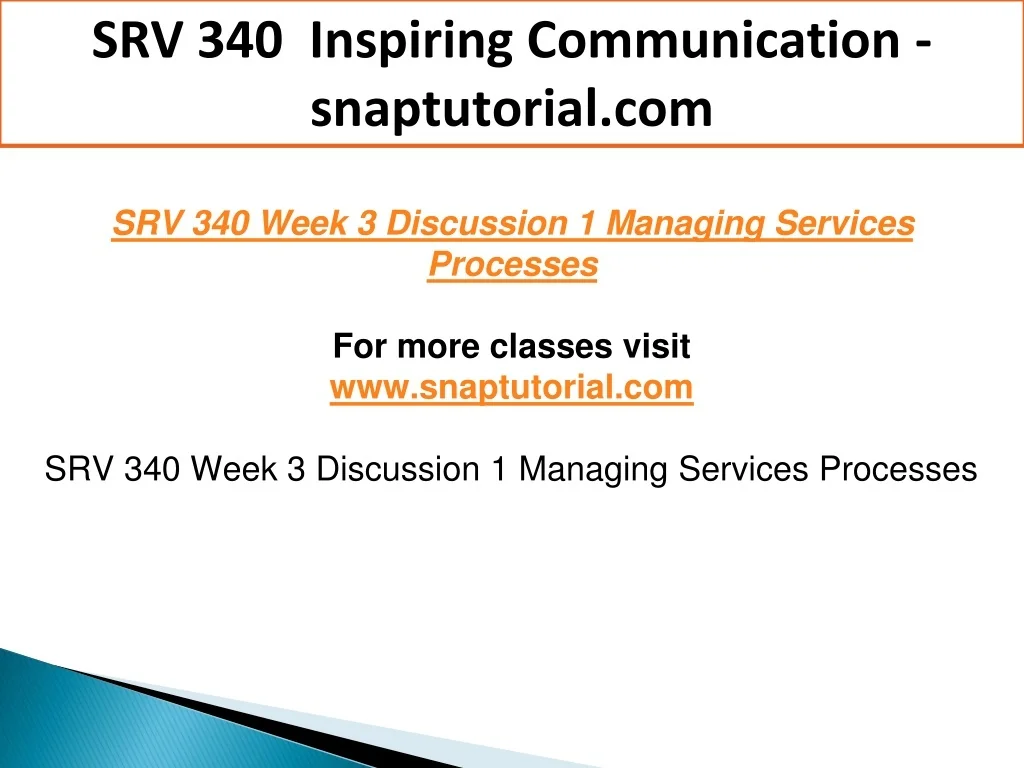 SRV 340 Inspiring Communication - snaptutorial.com

SRV 340 Week 3 Discussion 1 Managing Services Processes

For more classes visit
www.snaptutorial.com

SRV 340 Week 3 Discussion 1 Managing Services Processes